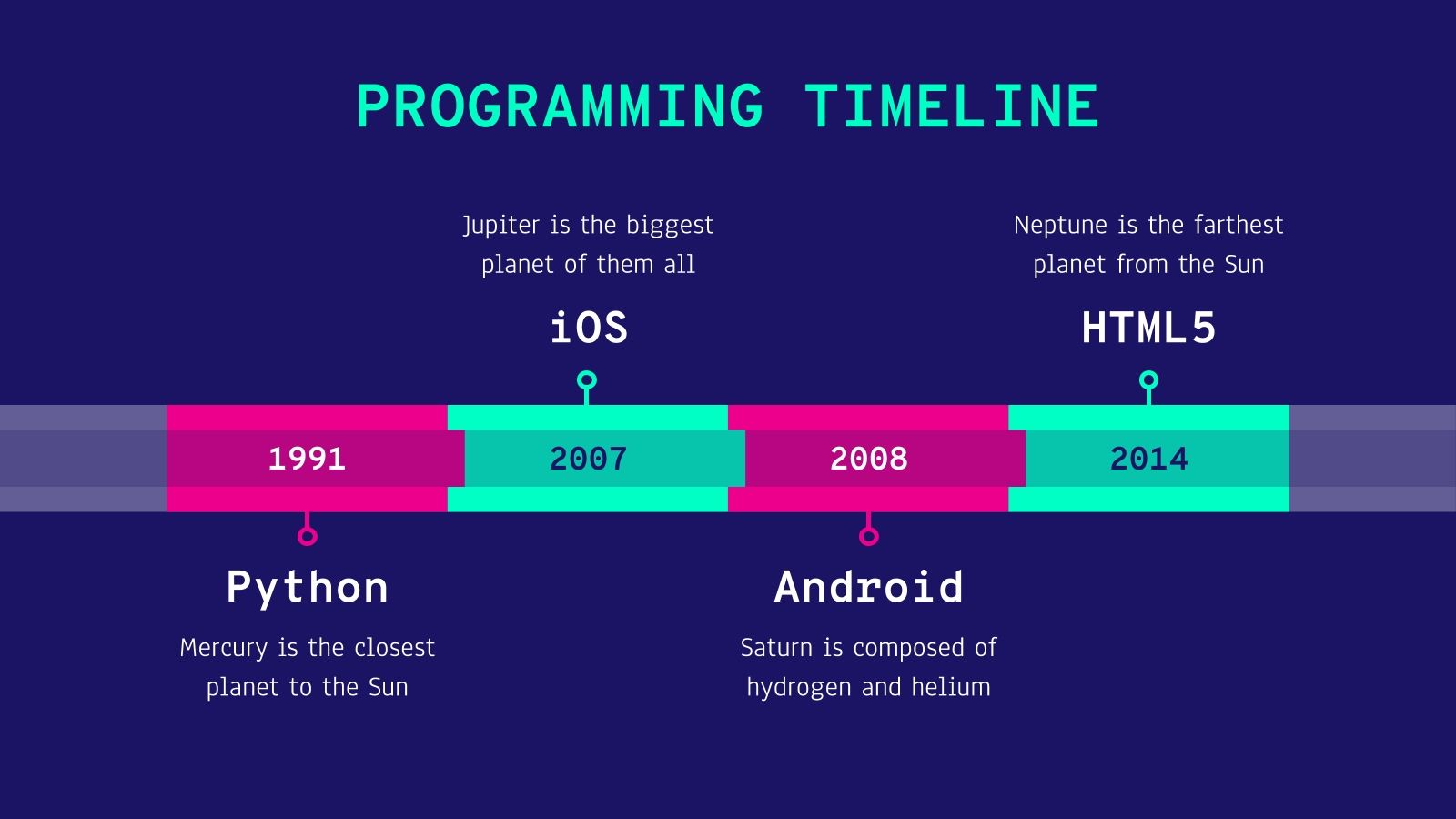 PROGRAMMING TIMELINE

Jupiter is the biggest planet of them all

iOS

Neptune is the farthest planet from the Sun

HTML5

1991

2007

2008

2014

Python

Mercury is the closest planet to the Sun

Android

Saturn is composed of hydrogen and helium